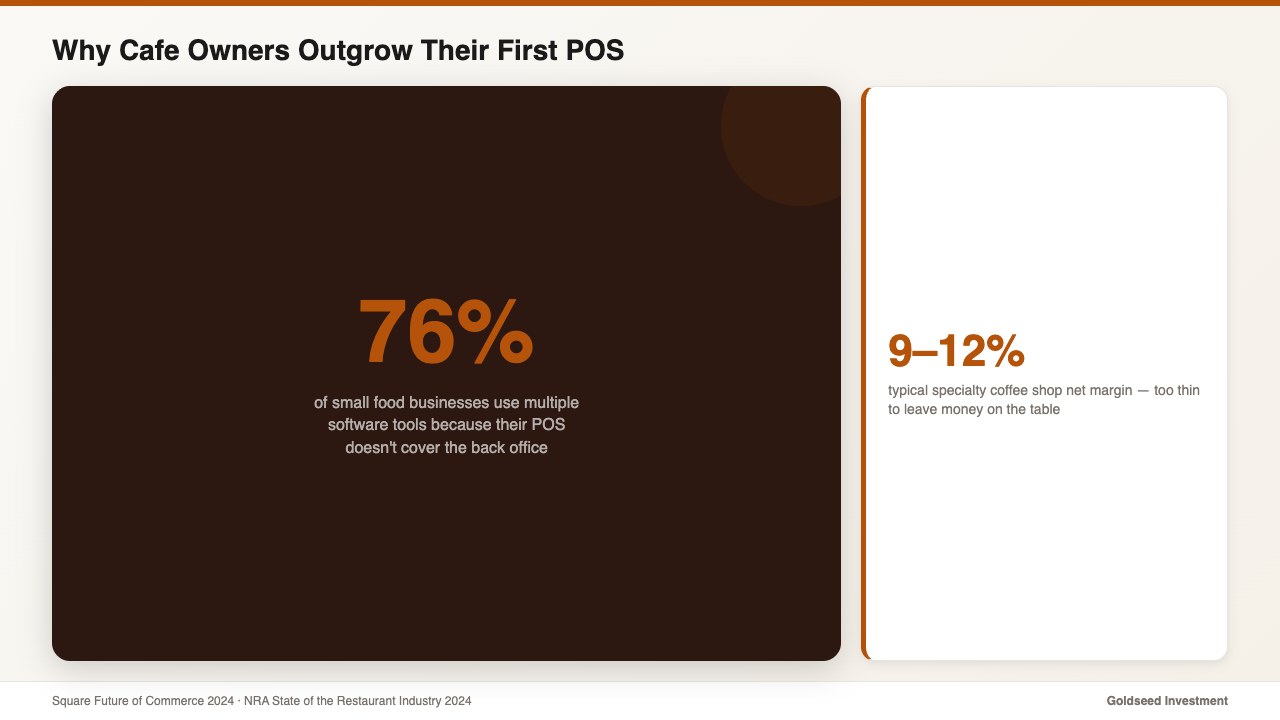 Why Cafe Owners Outgrow Their First POS

76%

of small food businesses use multiple software tools because their POS doesn't cover the back office

9–12%

typical specialty coffee shop net margin — too thin to leave money on the table

Square Future of Commerce 2024 · NRA State of the Restaurant Industry 2024

Goldseed Investment